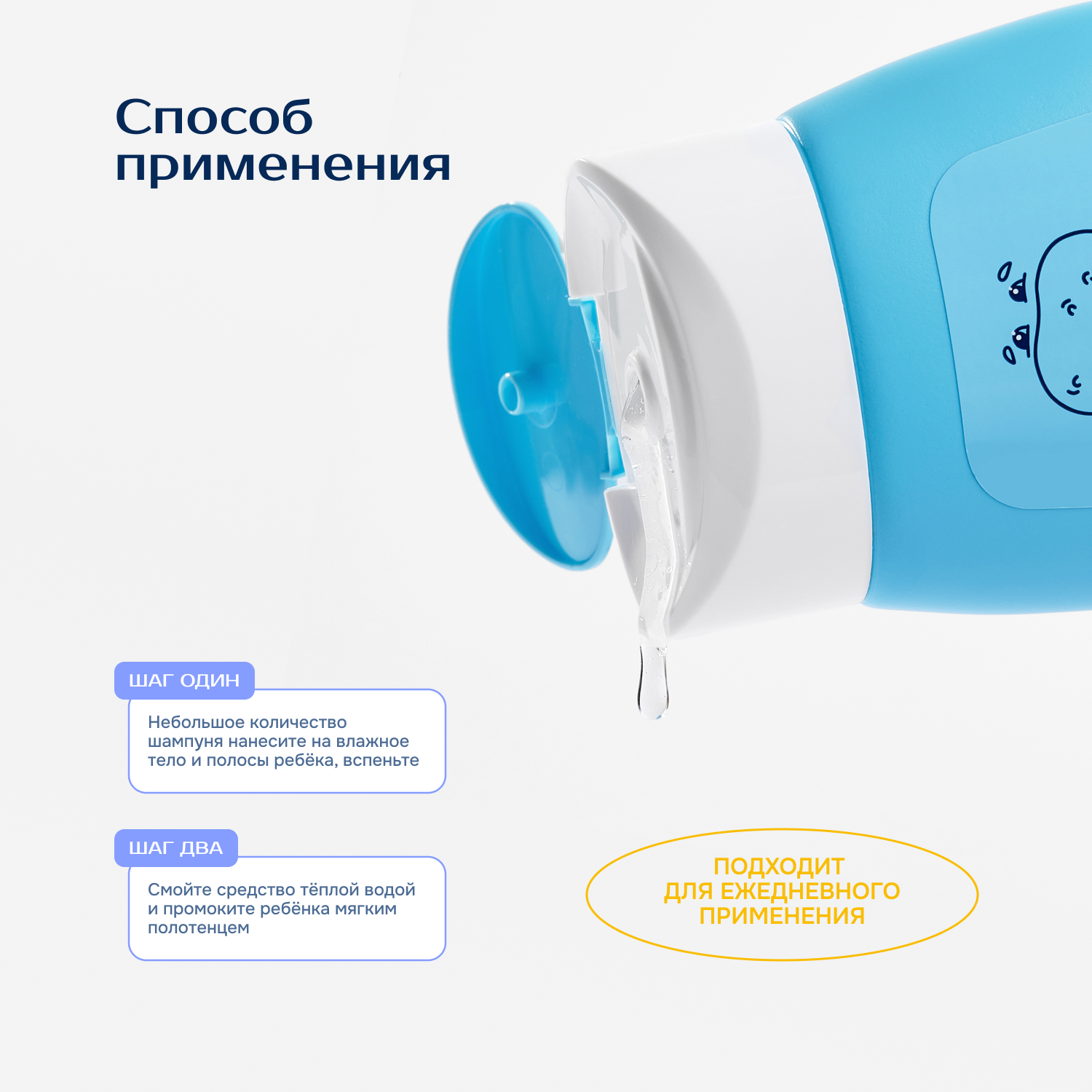 Способ применения

ШАГ ОДИН

Небольшое количество шампуня нанесите на влажное тело и полосы ребёка, вспеньте

ШАГ ДВА

Смойте средство тёплой водой и промокните ребёнка мягким полотенцем

ПОДХОДИТ ДЛЯ ЕЖЕДНЕВНОГО ПРИМЕНЕНИЯ